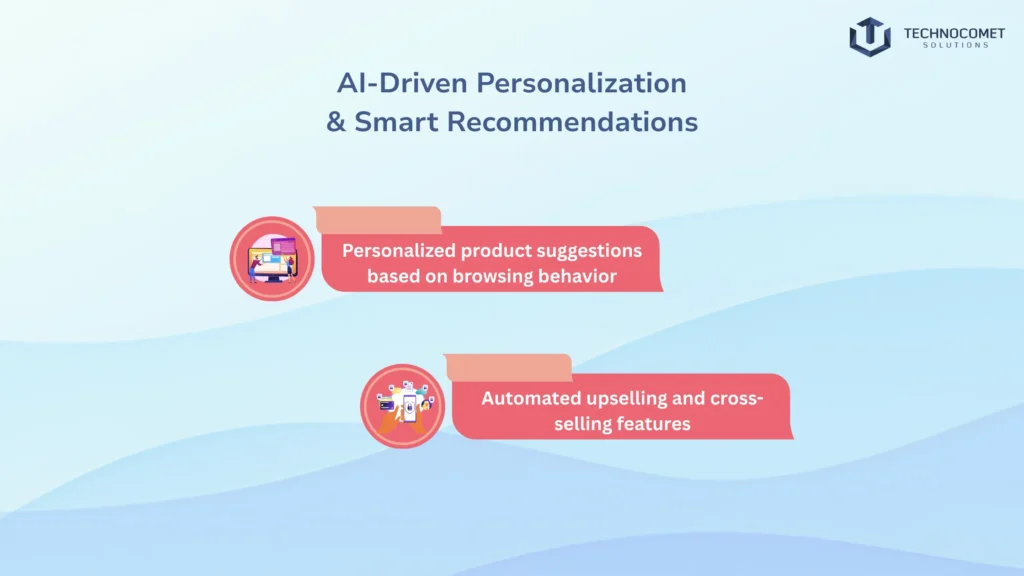 TECHNOCOMET
SOLUTIONS

AI-Driven Personalization
& Smart Recommendations

Personalized product suggestions based on browsing behavior

Automated upselling and cross-selling features